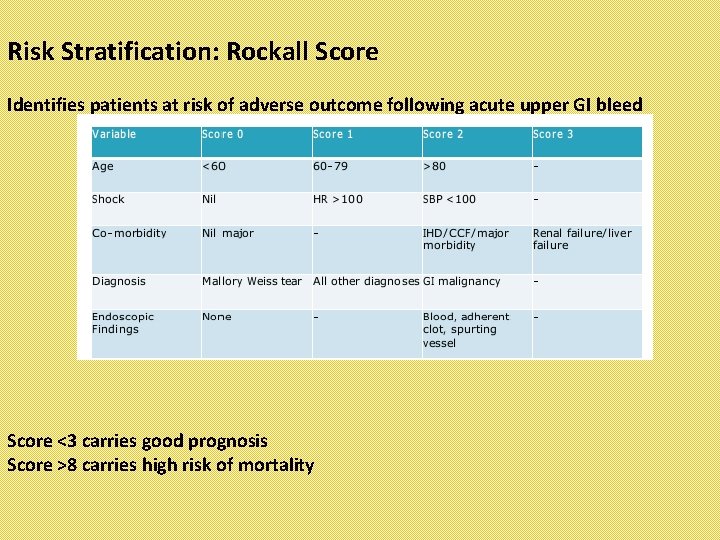 Risk Stratification: Rockall Score

Identifies patients at risk of adverse outcome following acute upper GI bleed

| Variable | Score 0 | Score 1 | Score 2 | Score 3 |
|---|---|---|---|---|
| Age | <60 | 60-79 | >80 | - |
| Shock | Nil | HR >100 | SBP <100 | - |
| Co-morbidity | Nil major | - | IHD/CCF/major morbidity | Renal failure/liver failure |
| Diagnosis | Mallory Weiss tear | All other diagnoses | GI malignancy | - |
| Endoscopic Findings | None | - | Blood, adherent clot, spurting vessel | - |

Score <3 carries good prognosis
Score >8 carries high risk of mortality